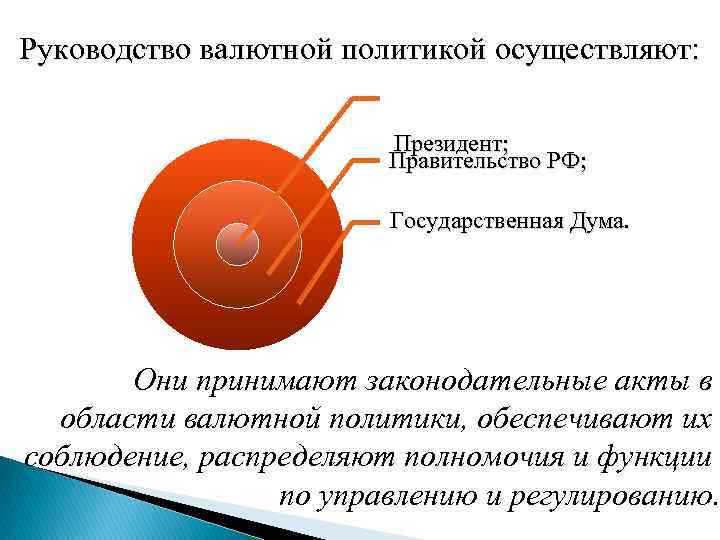 Руководство валютной политикой осуществляют:

Президент;
Правительство РФ;
Государственная Дума.

Они принимают законодательные акты в области валютной политики, обеспечивают их соблюдение, распределяют полномочия и функции по управлению и регулированию.